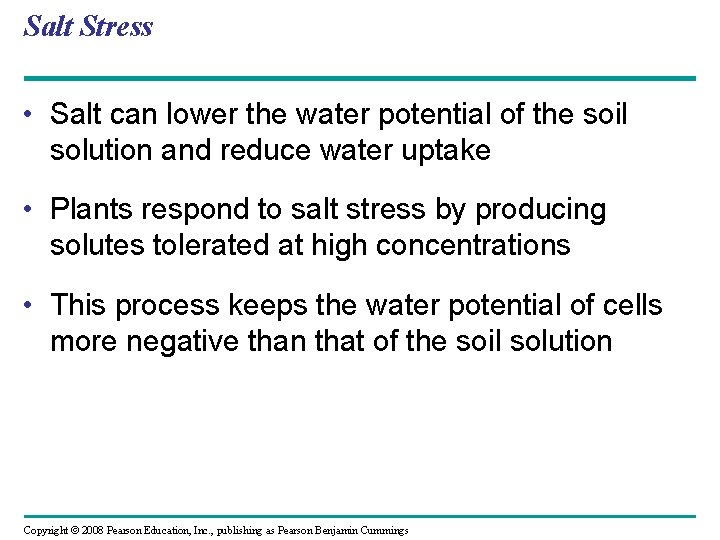 Salt Stress

• Salt can lower the water potential of the soil solution and reduce water uptake

• Plants respond to salt stress by producing solutes tolerated at high concentrations

• This process keeps the water potential of cells more negative than that of the soil solution

Copyright © 2008 Pearson Education, Inc., publishing as Pearson Benjamin Cummings